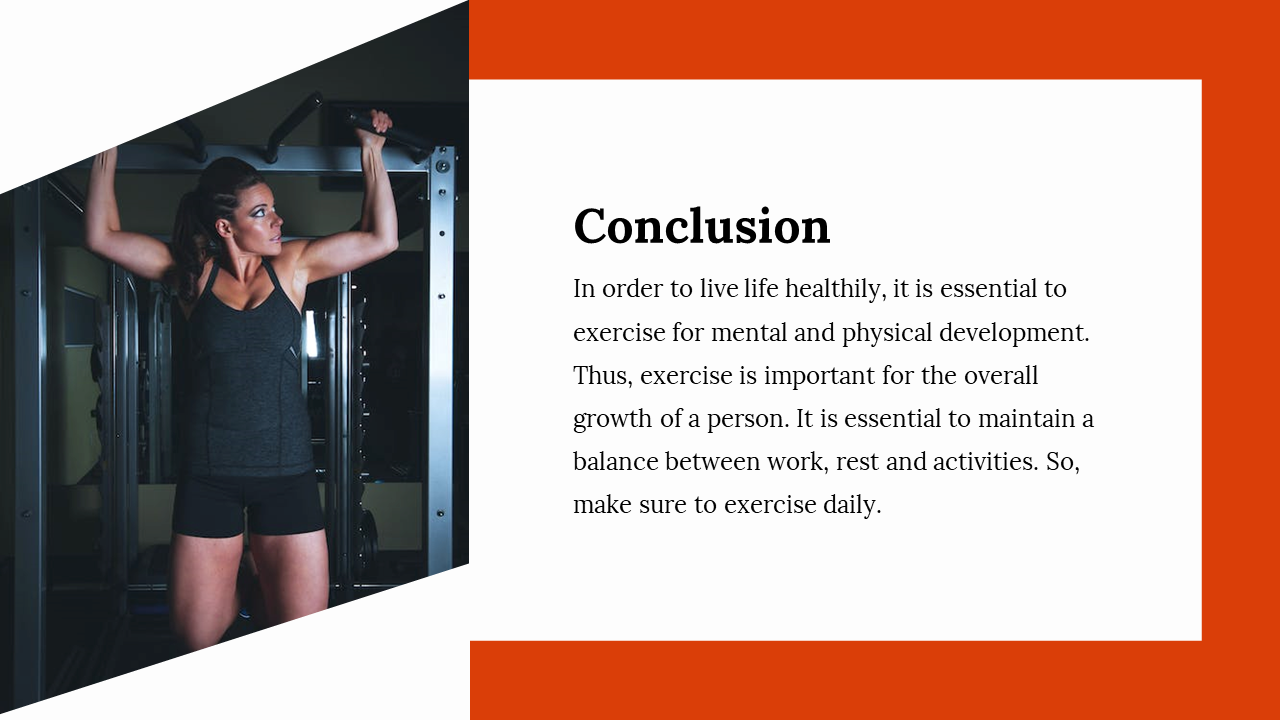 Conclusion

In order to live life healthily, it is essential to exercise for mental and physical development. Thus, exercise is important for the overall growth of a person. It is essential to maintain a balance between work, rest and activities. So, make sure to exercise daily.